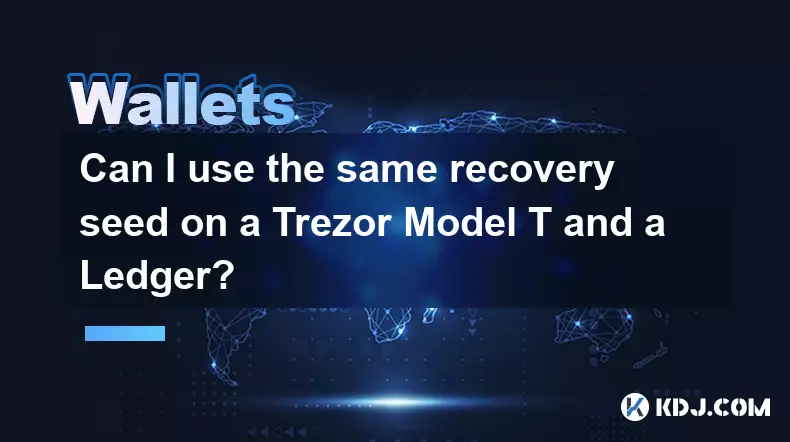 Wallets

Can I use the same recovery seed on a Trezor Model T and a Ledger?

KDJ.COM